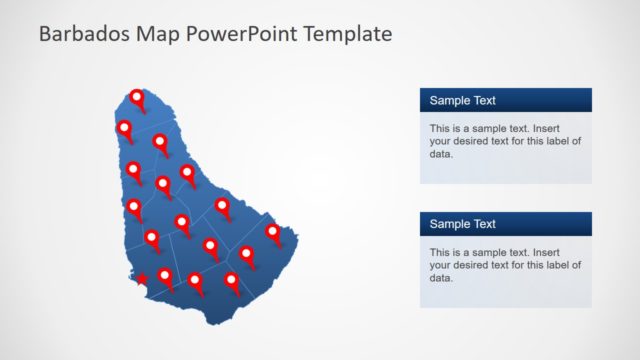 Barbados Map PowerPoint Template

Sample Text

This is a sample text. Insert your desired text for this label of data.

Sample Text

This is a sample text. Insert your desired text for this label of data.